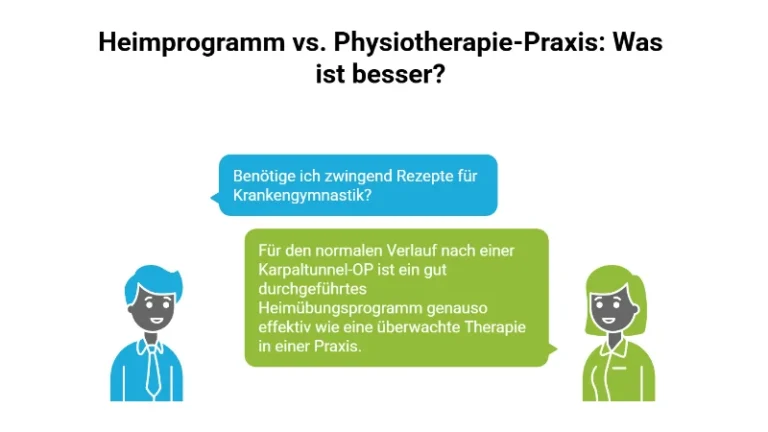 Heimprogramm vs. Physiotherapie-Praxis: Was ist besser?

Benötige ich zwingend Rezepte für Krankengymnastik?

Für den normalen Verlauf nach einer Karpaltunnel-OP ist ein gut durchgeführtes Heimübungsprogramm genauso effektiv wie eine überwachte Therapie in einer Praxis.